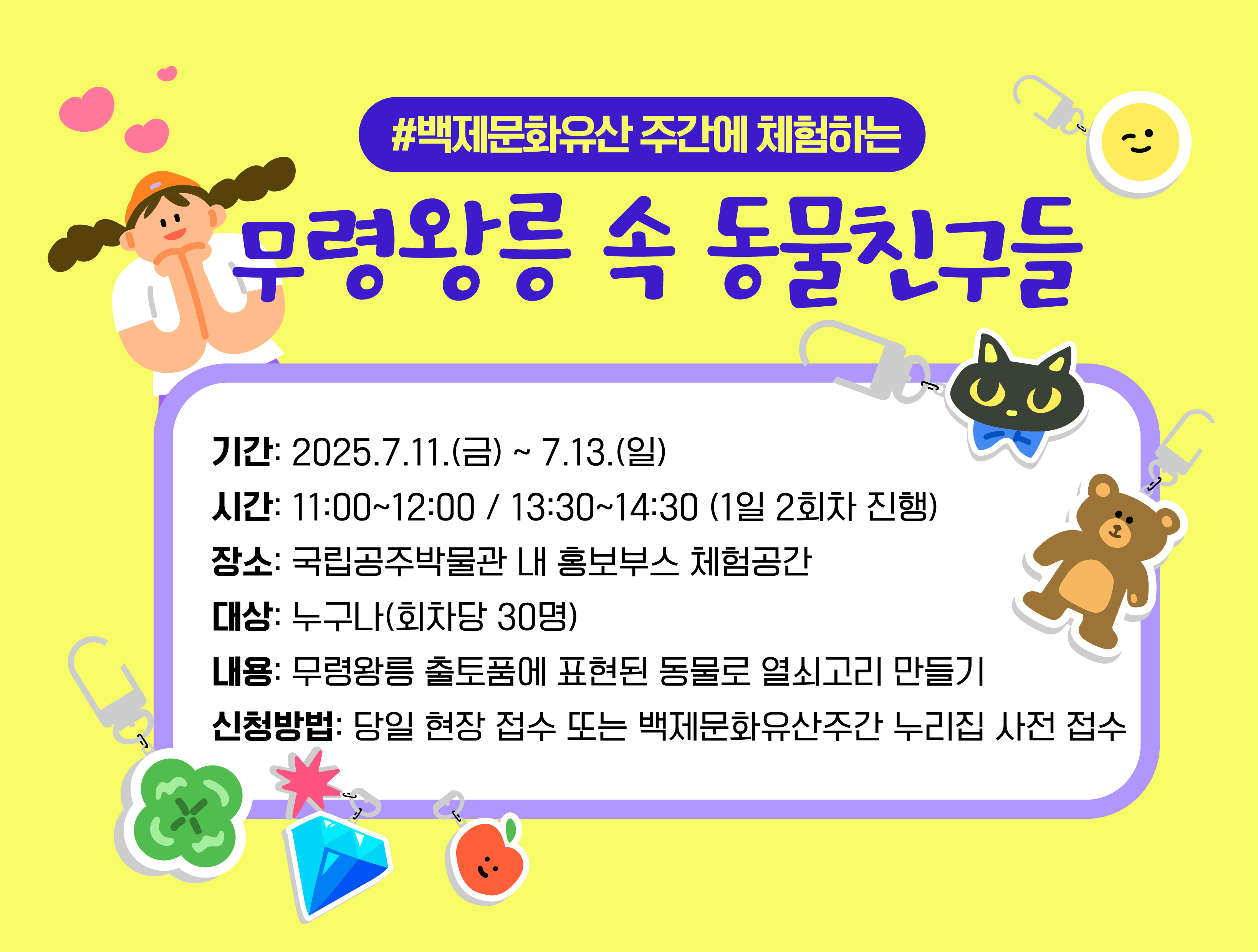 #백제문화유산 주간에 체험하는

무령왕릉 속 동물친구들

기간: 2025.7.11.(금) ~ 7.13.(일)

시간: 11:00~12:00 / 13:30~14:30 (1일 2회차 진행)

장소: 국립공주박물관 내 홍보부스 체험공간

대상: 누구나(회차당 30명)

내용: 무령왕릉 출토품에 표현된 동물로 열쇠고리 만들기

신청방법: 당일 현장 접수 또는 백제문화유산주간 누리집 사전 접수